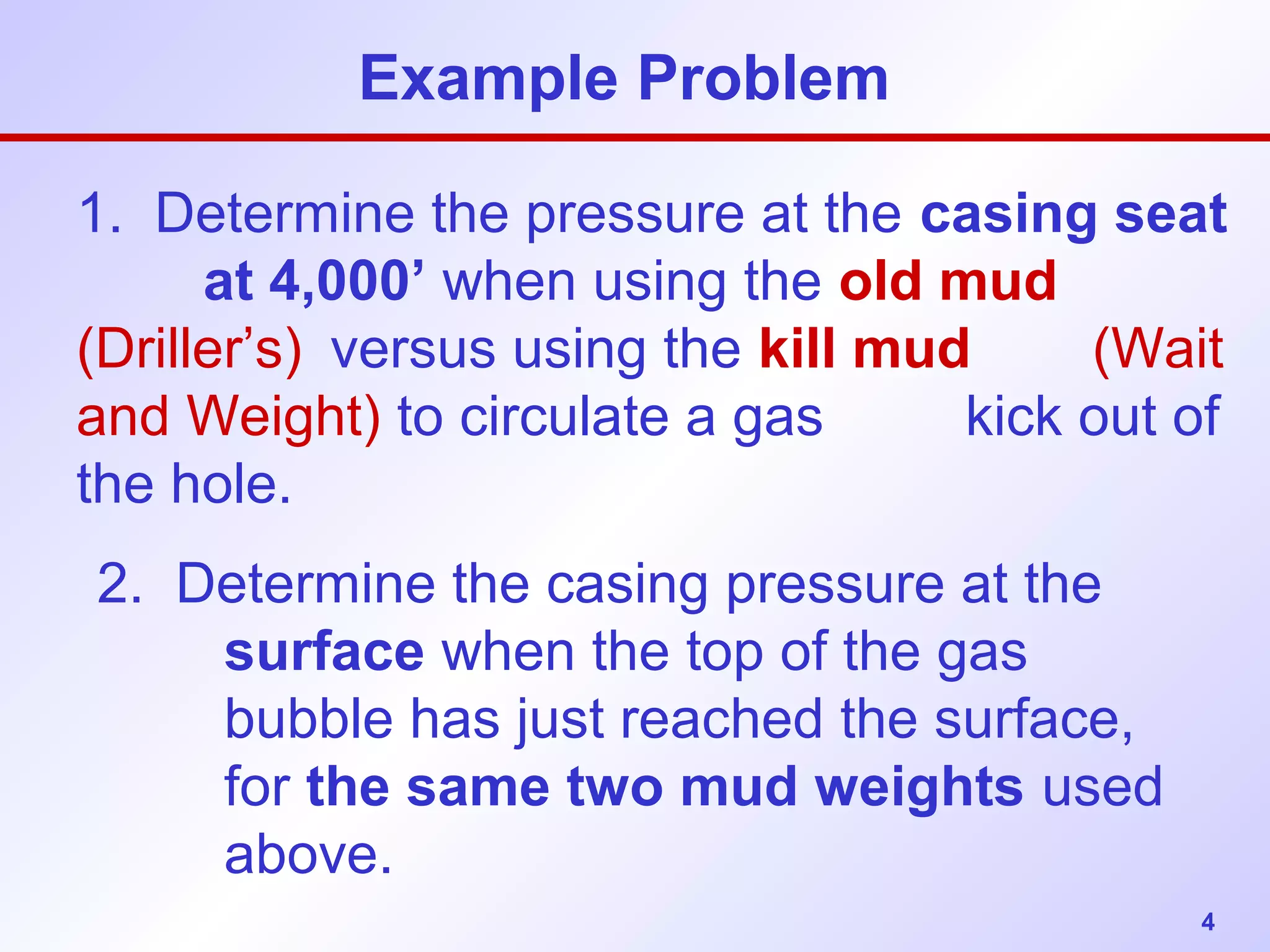 Example Problem

1. Determine the pressure at the casing seat at 4,000’ when using the old mud (Driller’s) versus using the kill mud (Wait and Weight) to circulate a gas kick out of the hole.

2. Determine the casing pressure at the surface when the top of the gas bubble has just reached the surface, for the same two mud weights used above.

4